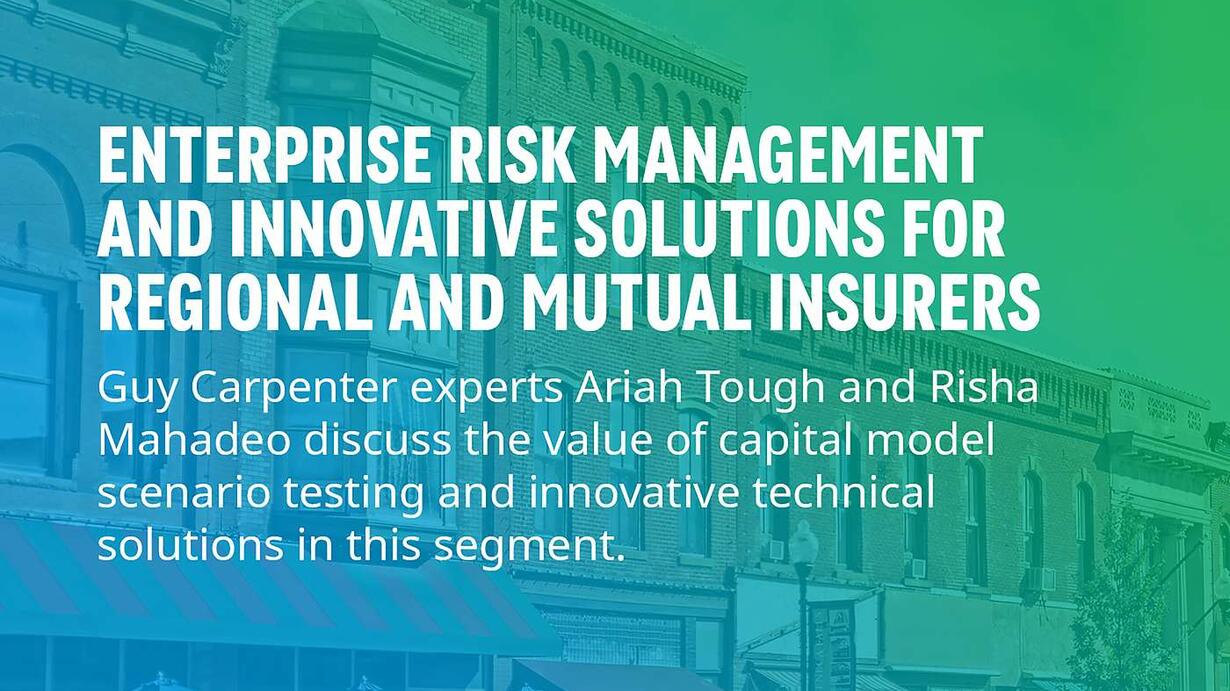 ENTERPRISE RISK MANAGEMENT AND INNOVATIVE SOLUTIONS FOR REGIONAL AND MUTUAL INSURERS

Guy Carpenter experts Ariah Tough and Risha Mahadeo discuss the value of capital model scenario testing and innovative technical solutions in this segment.